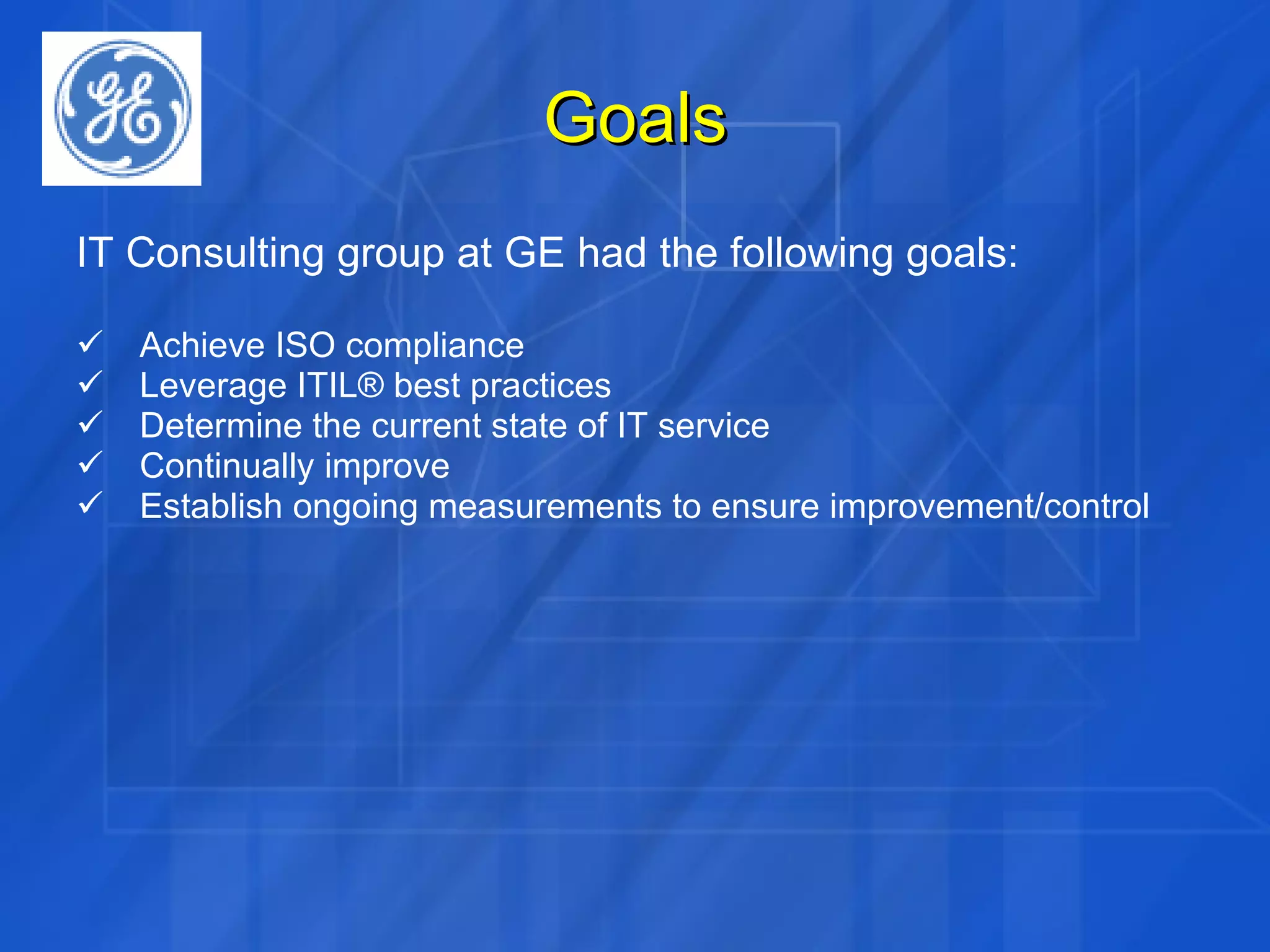 GE

Goals

IT Consulting group at GE had the following goals:

✓ Achieve ISO compliance
✓ Leverage ITIL® best practices
✓ Determine the current state of IT service
✓ Continually improve
✓ Establish ongoing measurements to ensure improvement/control